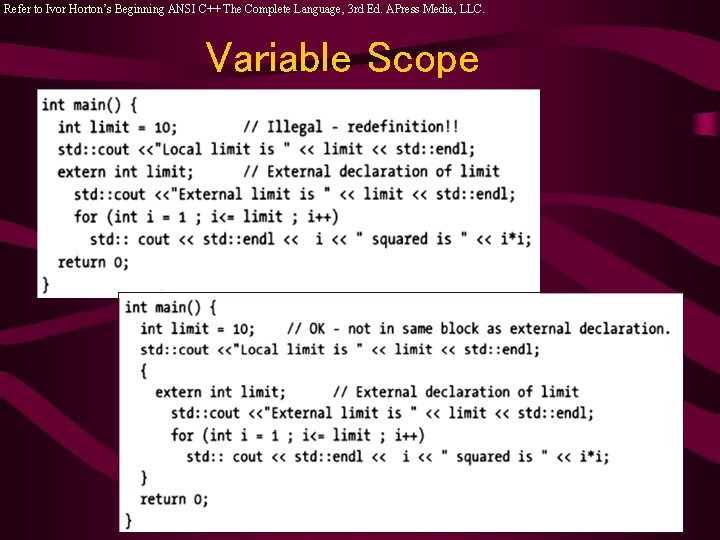 Refer to Ivor Horton's Beginning ANSI C++ The Complete Language, 3rd Ed. APress Media, LLC.

Variable Scope

int main() {
  int limit = 10;         // Illegal - redefinition!!
  std::cout <<"Local limit is " << limit << std::endl;
  extern int limit;       // External declaration of limit
    std::cout <<"External limit is " << limit << std::endl;
    for (int i = 1 ; i<= limit ; i++)
      std:: cout << std::endl <<  i << " squared is " << i*i;
  return 0;
}

int main() {
  int limit = 10;    // OK - not in same block as external declaration.
  std::cout <<"Local limit is " << limit << std::endl;
  {
    extern int limit;       // External declaration of limit
      std::cout <<"External limit is " << limit << std::endl;
      for (int i = 1 ; i<= limit ; i++)
        std:: cout << std::endl <<  i << " squared is " << i*i;
  }
  return 0;
}